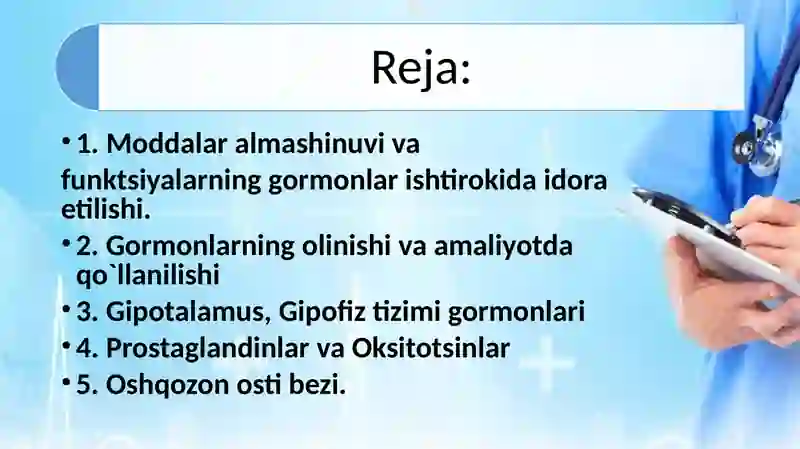 Reja:

• 1. Moddalar almashinuvi va funktsiyalarning gormonlar ishtirokida idora etilishi.

• 2. Gormonlarning olinishi va amaliyotda qo`llanilishi

• 3. Gipotalamus, Gipofiz tizimi gormonlari

• 4. Prostaglandinlar va Oksitotsinlar

• 5. Oshqozon osti bezi.